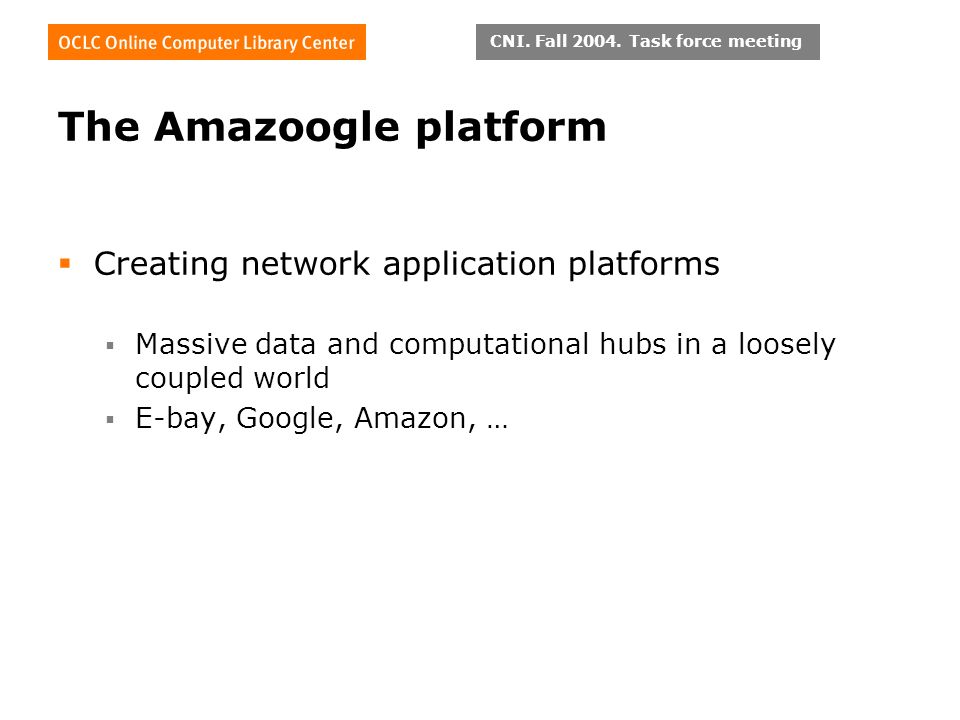 OCLC Online Computer Library Center

CNI. Fall 2004. Task force meeting

The Amazoogle platform

▪ Creating network application platforms

▪ Massive data and computational hubs in a loosely coupled world

▪ E-bay, Google, Amazon, …